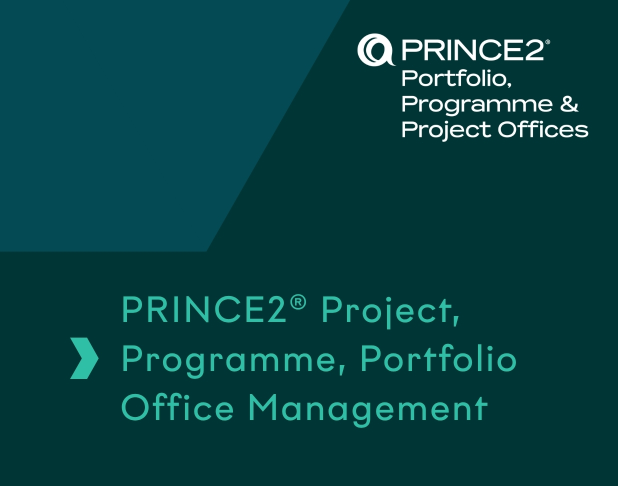 PRINCE2®
Portfolio, Programme & Project Offices

PRINCE2® Project, Programme, Portfolio Office Management